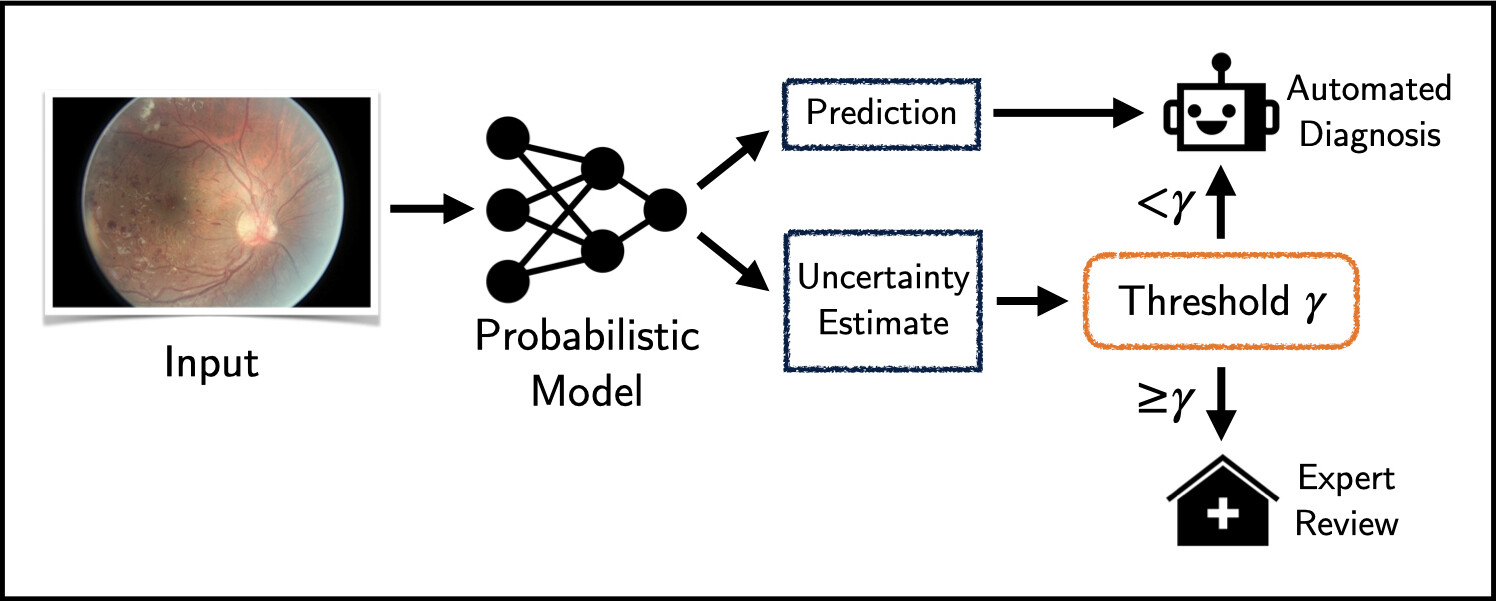 Input

Probabilistic Model

Prediction

Uncertainty Estimate

Automated Diagnosis

$<\gamma$

Threshold $\gamma$

$\geq\gamma$

Expert Review